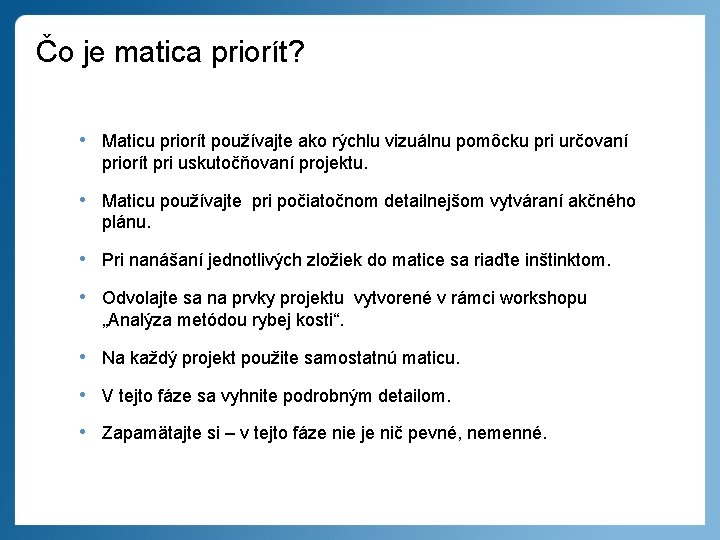 Čo je matica priorít?

• Maticu priorít používajte ako rýchlu vizuálnu pomôcku pri určovaní priorít pri uskutočňovaní projektu.

• Maticu používajte pri počiatočnom detailnejšom vytváraní akčného plánu.

• Pri nanášaní jednotlivých zložiek do matice sa riaďte inštinktom.

• Odvolajte sa na prvky projektu vytvorené v rámci workshopu „Analýza metódou rybej kosti“.

• Na každý projekt použite samostatnú maticu.

• V tejto fáze sa vyhnite podrobným detailom.

• Zapamätajte si – v tejto fáze nie je nič pevné, nemenné.